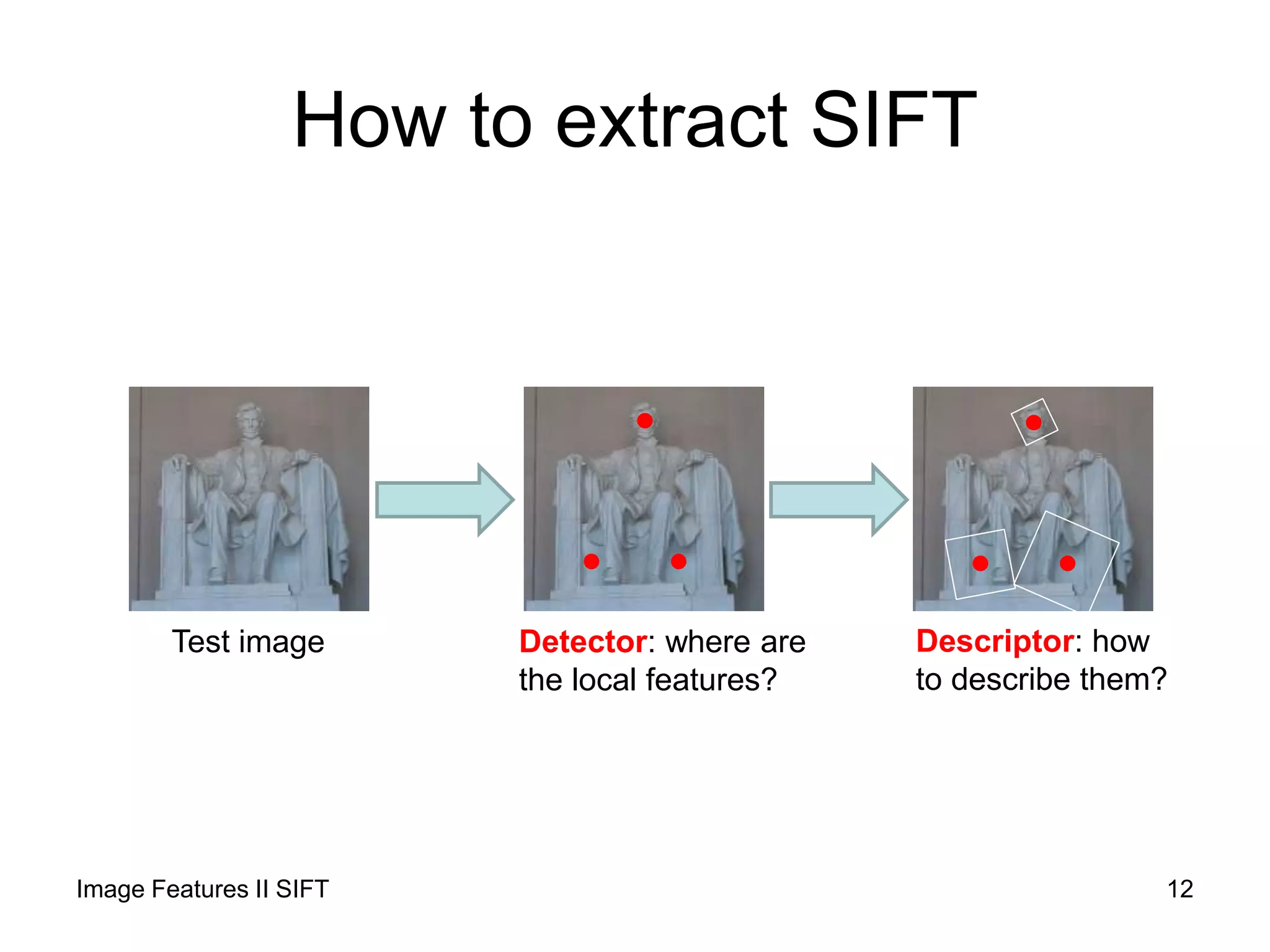 How to extract SIFT

Test image

Detector: where are the local features?

Descriptor: how to describe them?

Image Features II SIFT

12